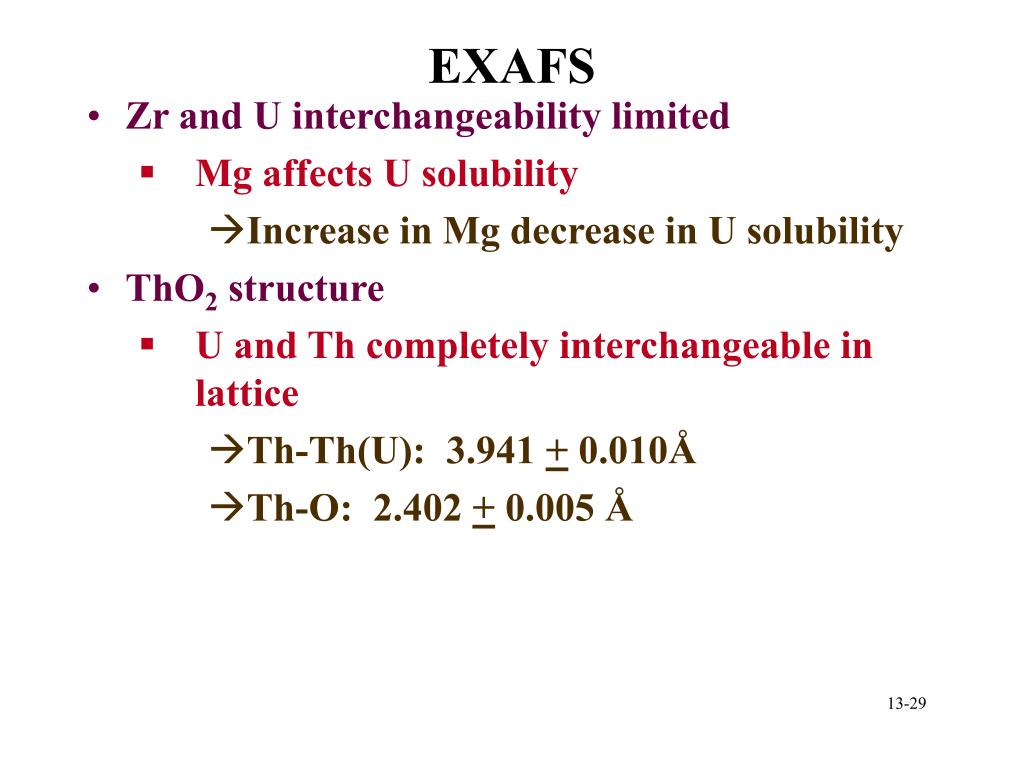 EXAFS

• Zr and U interchangeability limited
  ▪ Mg affects U solubility
    →Increase in Mg decrease in U solubility
• $ThO_2$ structure
  ▪ U and Th completely interchangeable in lattice
    →Th-Th(U): 3.941 $\pm$ 0.010Å
    →Th-O: 2.402 $\pm$ 0.005 Å

13-29